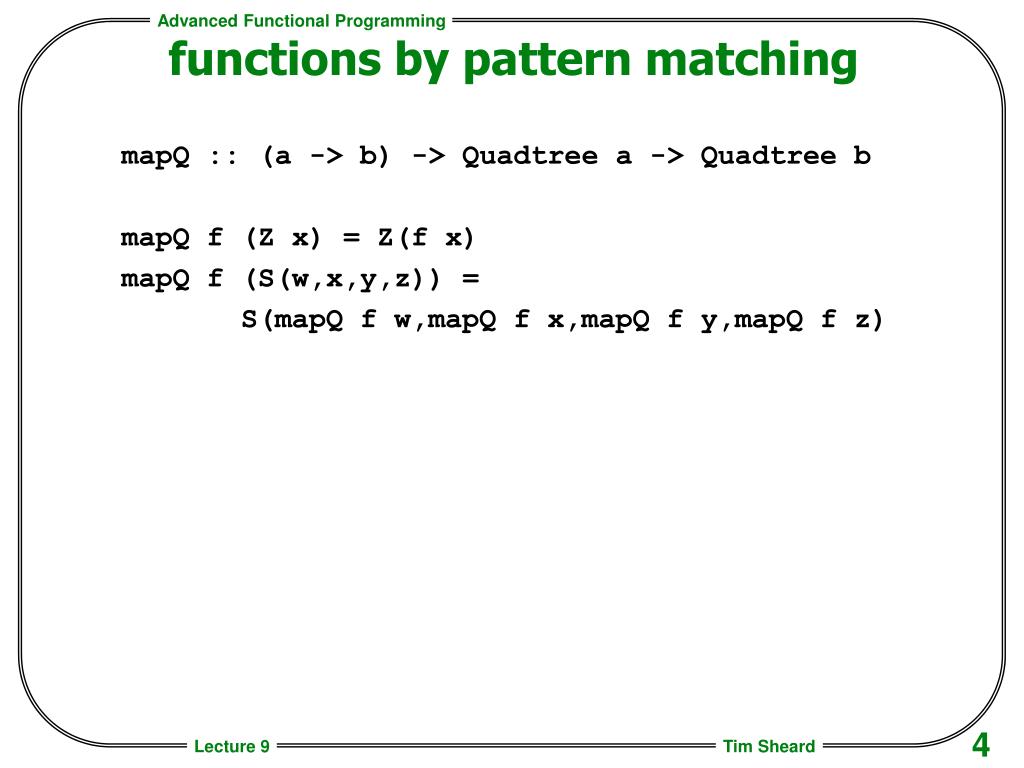 Advanced Functional Programming

functions by pattern matching

mapQ :: (a -> b) -> Quadtree a -> Quadtree b

mapQ f (Z x) = Z(f x)
mapQ f (S(w,x,y,z)) =
S(mapQ f w,mapQ f x,mapQ f y,mapQ f z)

Lecture 9

Tim Sheard

4